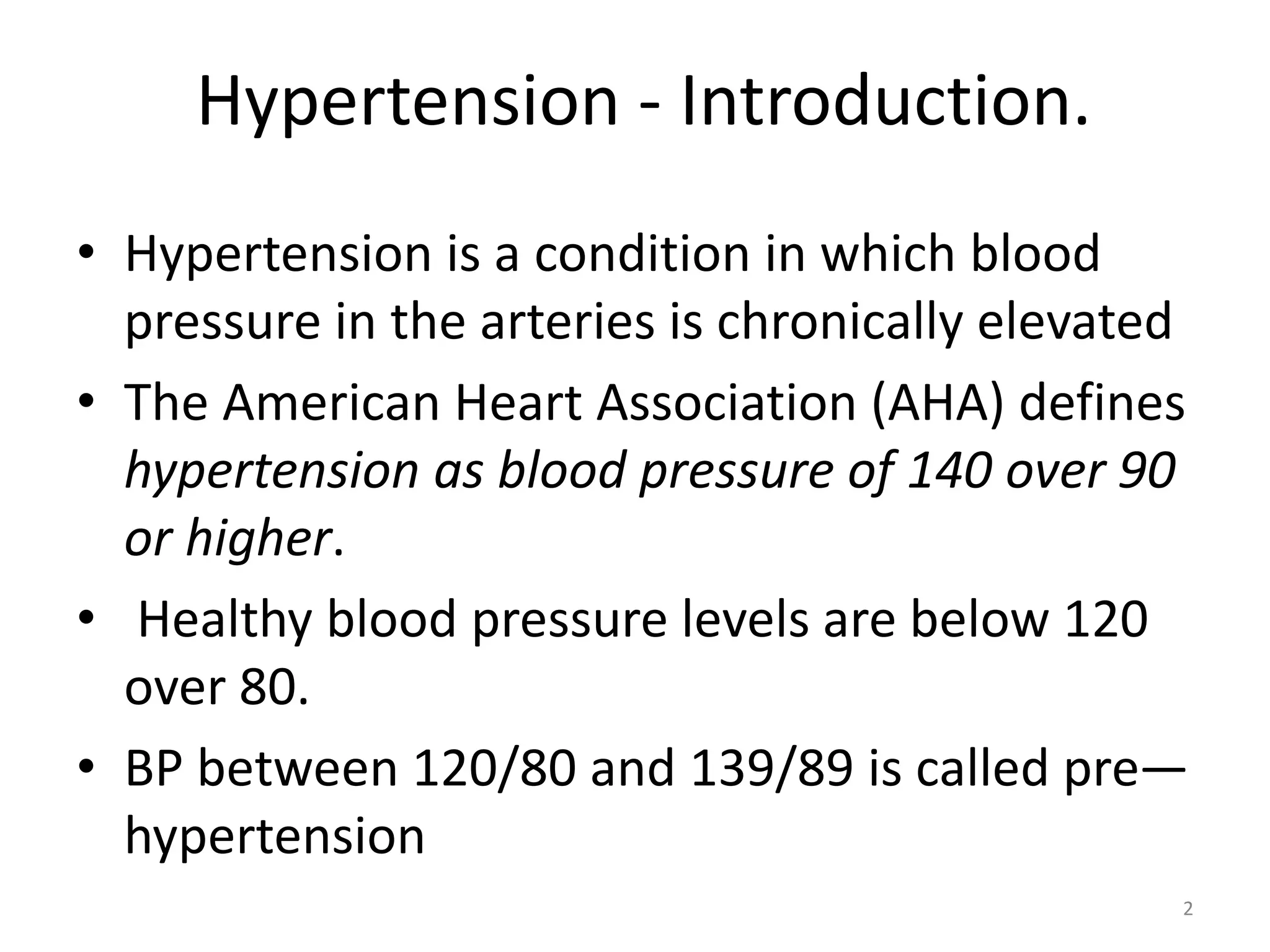 Hypertension - Introduction.

• Hypertension is a condition in which blood pressure in the arteries is chronically elevated

• The American Heart Association (AHA) defines hypertension as blood pressure of 140 over 90 or higher.

• Healthy blood pressure levels are below 120 over 80.

• BP between 120/80 and 139/89 is called pre—hypertension

2